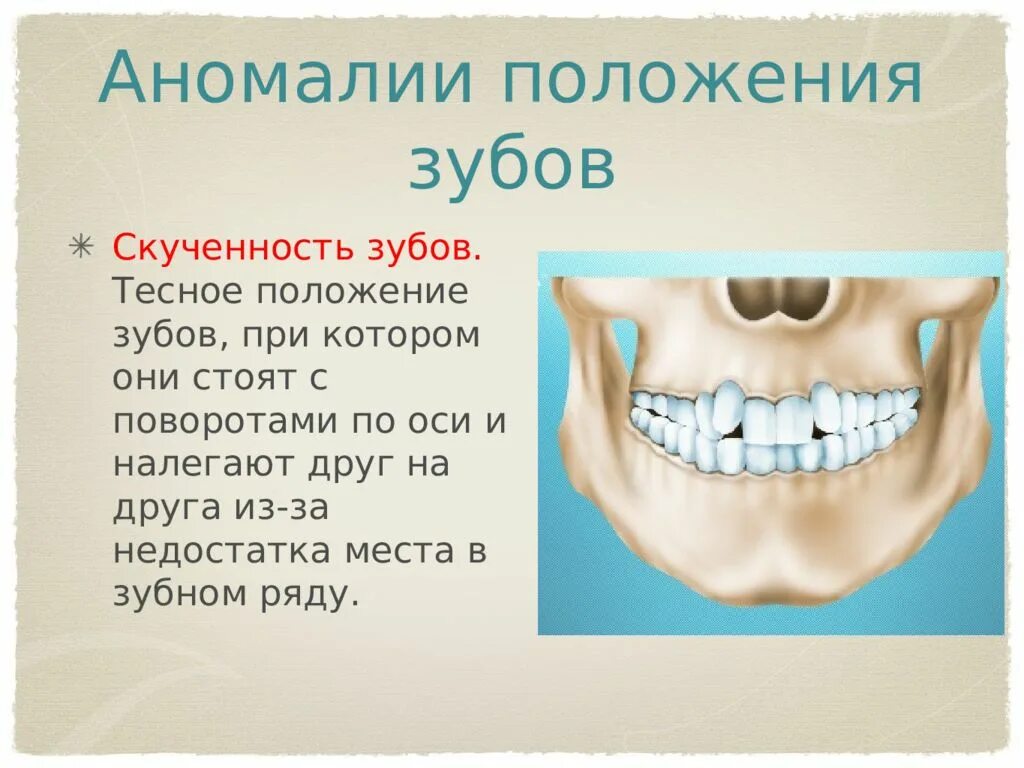 Аномалии положения зубов

✳ Скученность зубов. Тесное положение зубов, при котором они стоят с поворотами по оси и налегают друг на друга из-за недостатка места в зубном ряду.